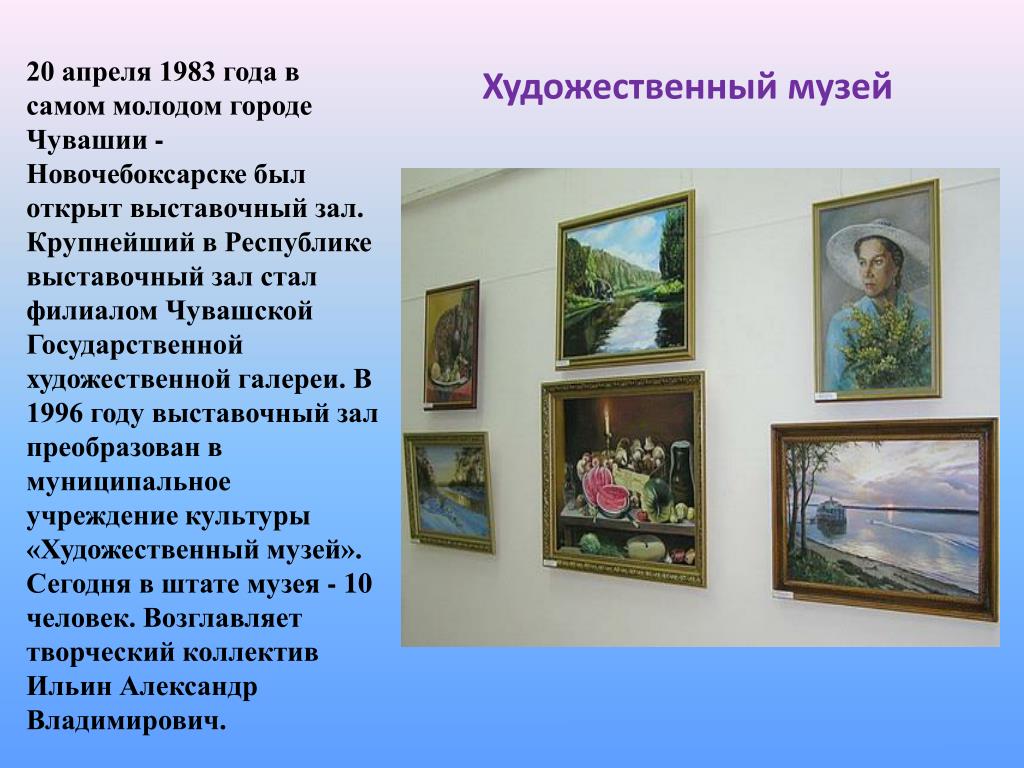 Художественный музей

20 апреля 1983 года в самом молодом городе Чувашии - Новочебоксарске был открыт выставочный зал. Крупнейший в Республике выставочный зал стал филиалом Чувашской Государственной художественной галереи. В 1996 году выставочный зал преобразован в муниципальное учреждение культуры «Художественный музей». Сегодня в штате музея - 10 человек. Возглавляет творческий коллектив Ильин Александр Владимирович.